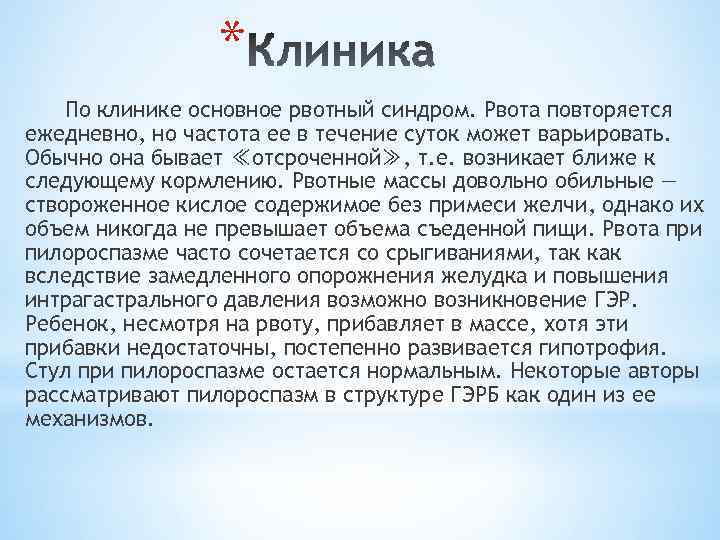 *Клиника

По клинике основное рвотный синдром. Рвота повторяется ежедневно, но частота ее в течение суток может варьировать. Обычно она бывает ≪отсроченной≫, т.е. возникает ближе к следующему кормлению. Рвотные массы довольно обильные — створоженное кислое содержимое без примеси желчи, однако их объем никогда не превышает объема съеденной пищи. Рвота при пилороспазме часто сочетается со срыгиваниями, так как вследствие замедленного опорожнения желудка и повышения интрагастрального давления возможно возникновение ГЭР. Ребенок, несмотря на рвоту, прибавляет в массе, хотя эти прибавки недостаточны, постепенно развивается гипотрофия. Стул при пилороспазме остается нормальным. Некоторые авторы рассматривают пилороспазм в структуре ГЭРБ как один из ее механизмов.